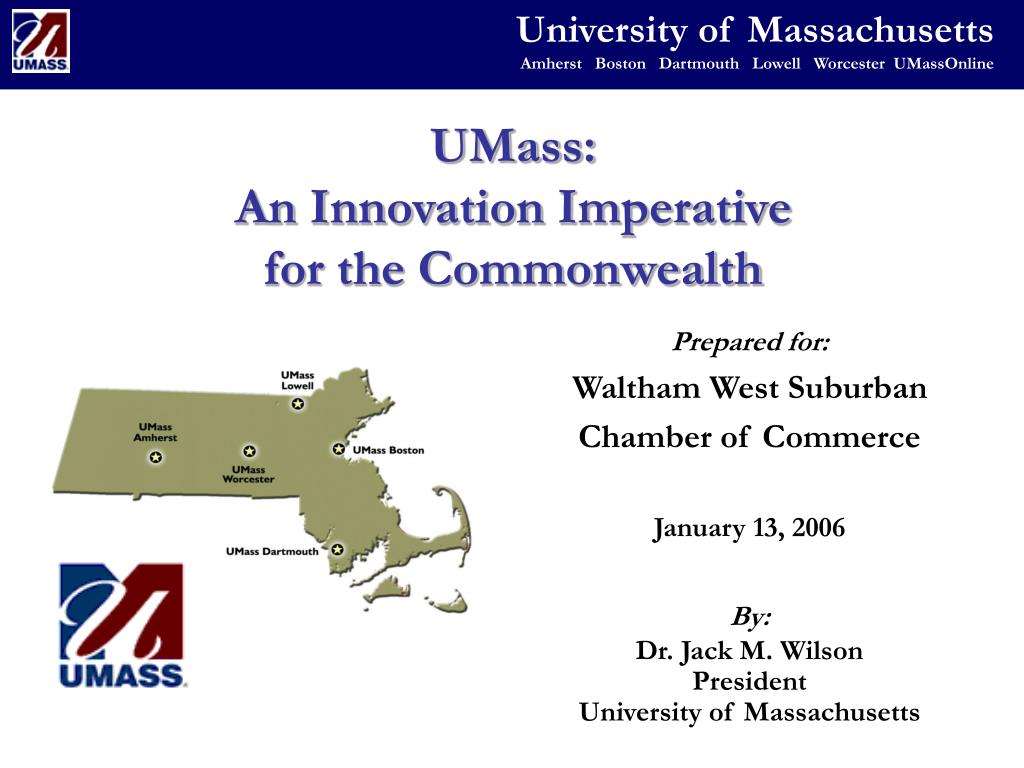 UMASS

University of Massachusetts
Amherst Boston Dartmouth Lowell Worcester UMassOnline

UMass:
An Innovation Imperative
for the Commonwealth

UMass Lowell
UMass Amherst
UMass Worcester
UMass Boston
UMass Dartmouth

UMASS

Prepared for:
Waltham West Suburban
Chamber of Commerce

January 13, 2006

By:
Dr. Jack M. Wilson
President
University of Massachusetts